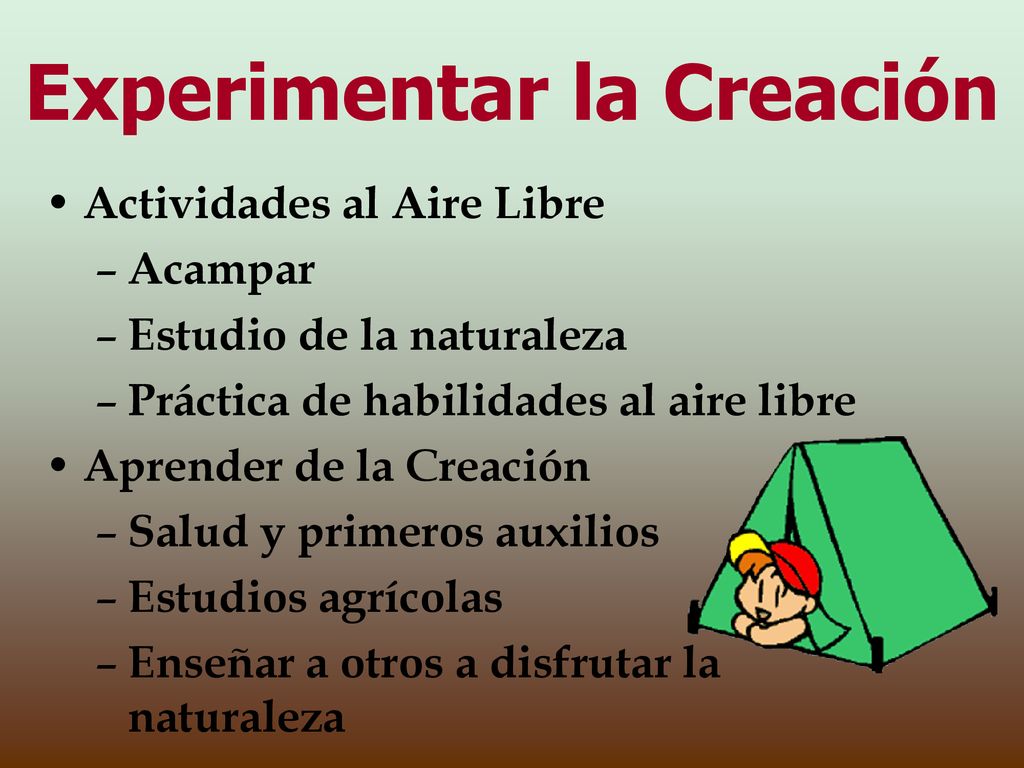 Experimentar la Creación

• Actividades al Aire Libre
– Acampar
– Estudio de la naturaleza
– Práctica de habilidades al aire libre
• Aprender de la Creación
– Salud y primeros auxilios
– Estudios agrícolas
– Enseñar a otros a disfrutar la naturaleza